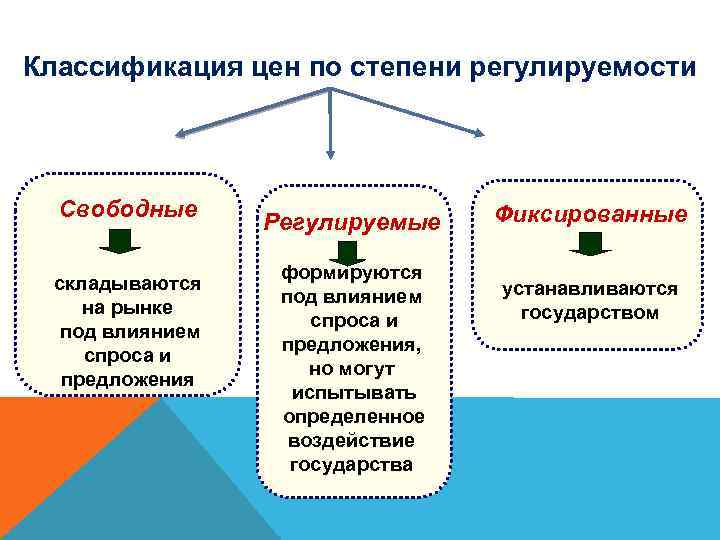 Классификация цен по степени регулируемости

Свободные

складываются на рынке под влиянием спроса и предложения

Регулируемые

формируются под влиянием спроса и предложения, но могут испытывать определенное воздействие государства

Фиксированные

устанавливаются государством